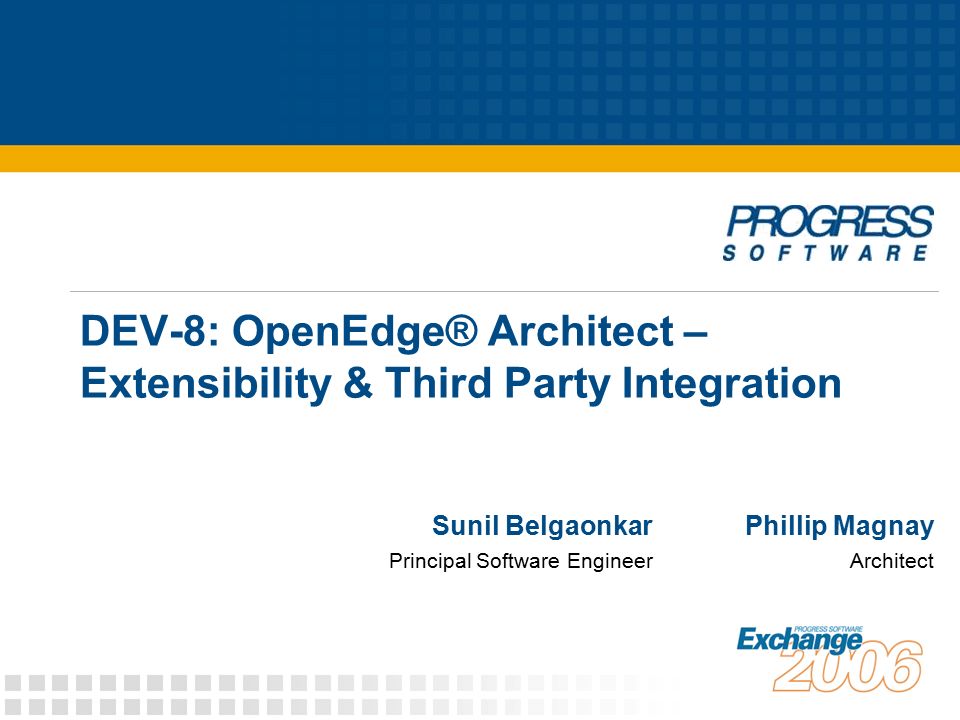 PROGRESS
SOFTWARE

DEV-8: OpenEdge® Architect – Extensibility & Third Party Integration

Sunil Belgaonkar
Principal Software Engineer

Phillip Magnay
Architect

PROGRESS SOFTWARE
Exchange
2006